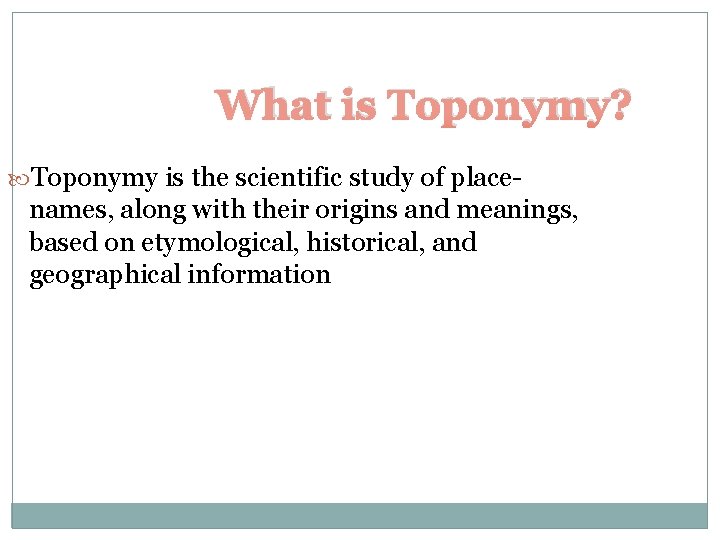 What is Toponymy?

Toponymy is the scientific study of place-names, along with their origins and meanings, based on etymological, historical, and geographical information